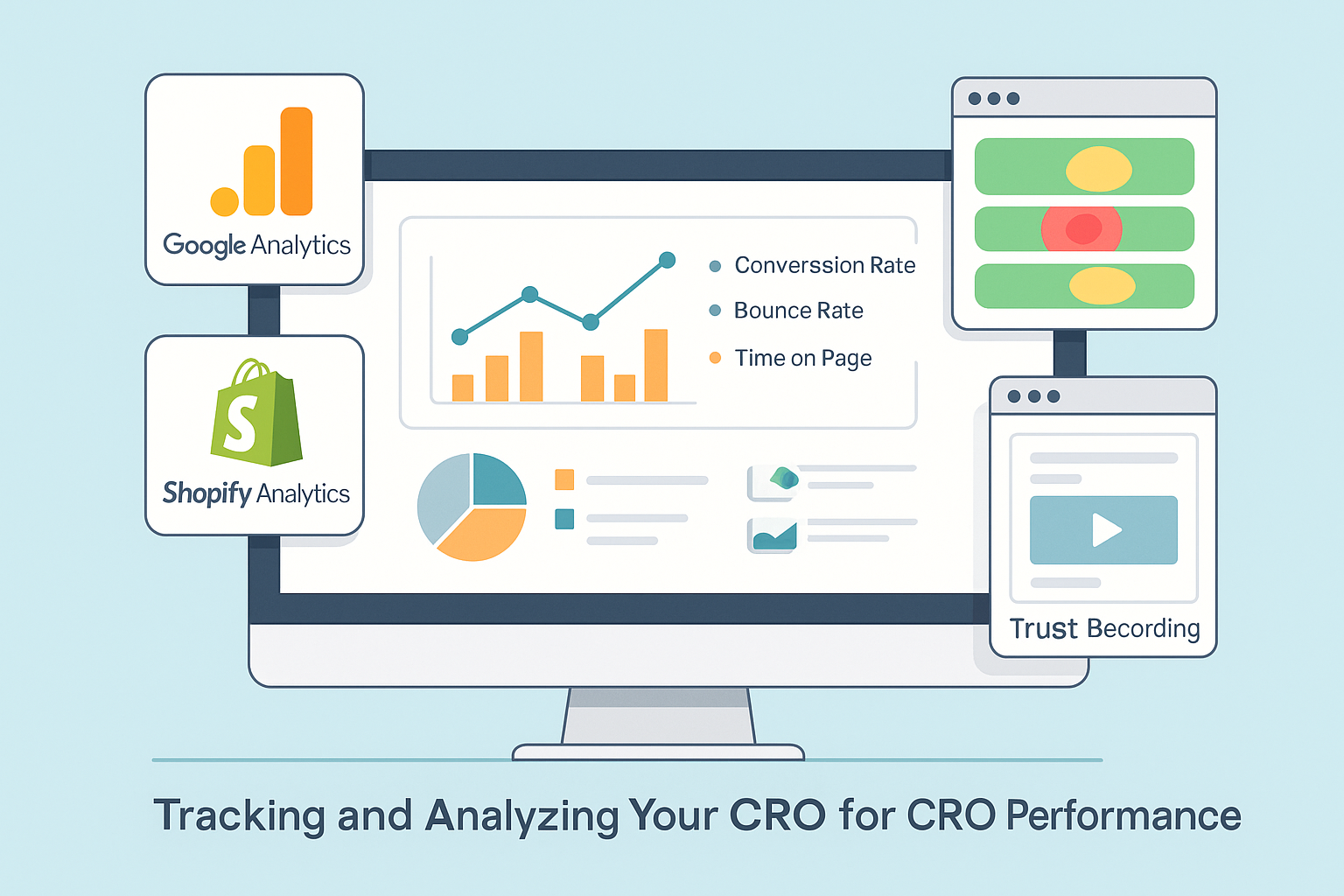 Google Analytics

Shopify Analytics

Converssion Rate
Bounce Rate
Time on Page

Trust Becording

Tracking and Analyzing Your CRO for CRO Performance